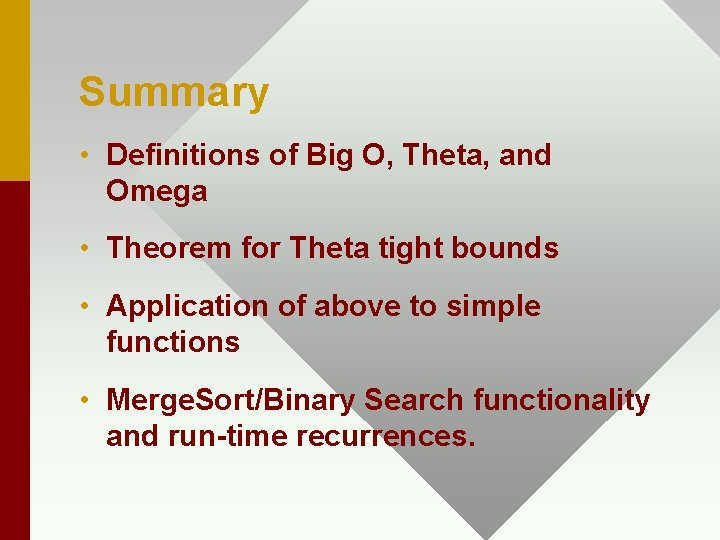 Summary

• Definitions of Big O, Theta, and Omega

• Theorem for Theta tight bounds

• Application of above to simple functions

• MergeSort/Binary Search functionality and run-time recurrences.